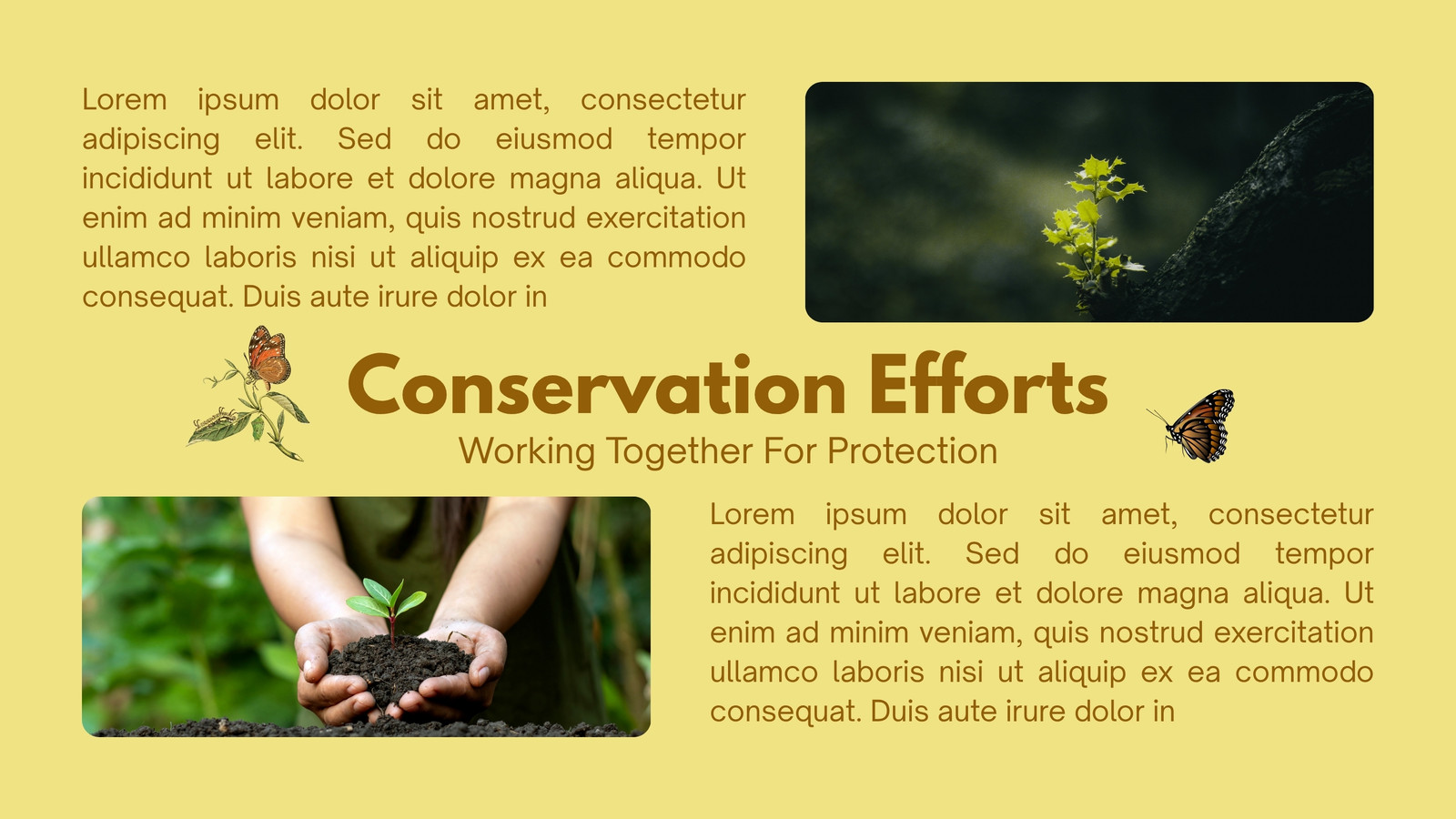 Lorem ipsum dolor sit amet, consectetur adipiscing elit. Sed do eiusmod tempor incididunt ut labore et dolore magna aliqua. Ut enim ad minim veniam, quis nostrud exercitation ullamco laboris nisi ut aliquip ex ea commodo consequat. Duis aute irure dolor in

Conservation Efforts

Working Together For Protection

Lorem ipsum dolor sit amet, consectetur adipiscing elit. Sed do eiusmod tempor incididunt ut labore et dolore magna aliqua. Ut enim ad minim veniam, quis nostrud exercitation ullamco laboris nisi ut aliquip ex ea commodo consequat. Duis aute irure dolor in